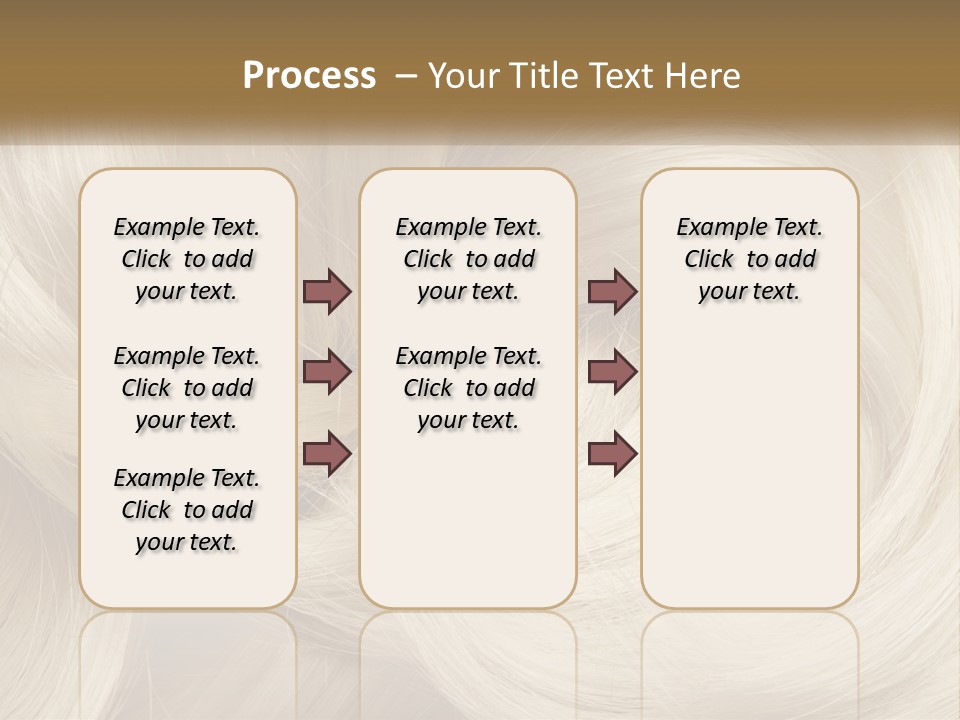 Process – Your Title Text Here

Example Text. Click to add your text.

Example Text. Click to add your text.

Example Text. Click to add your text.

Example Text. Click to add your text.

Example Text. Click to add your text.

Example Text. Click to add your text.